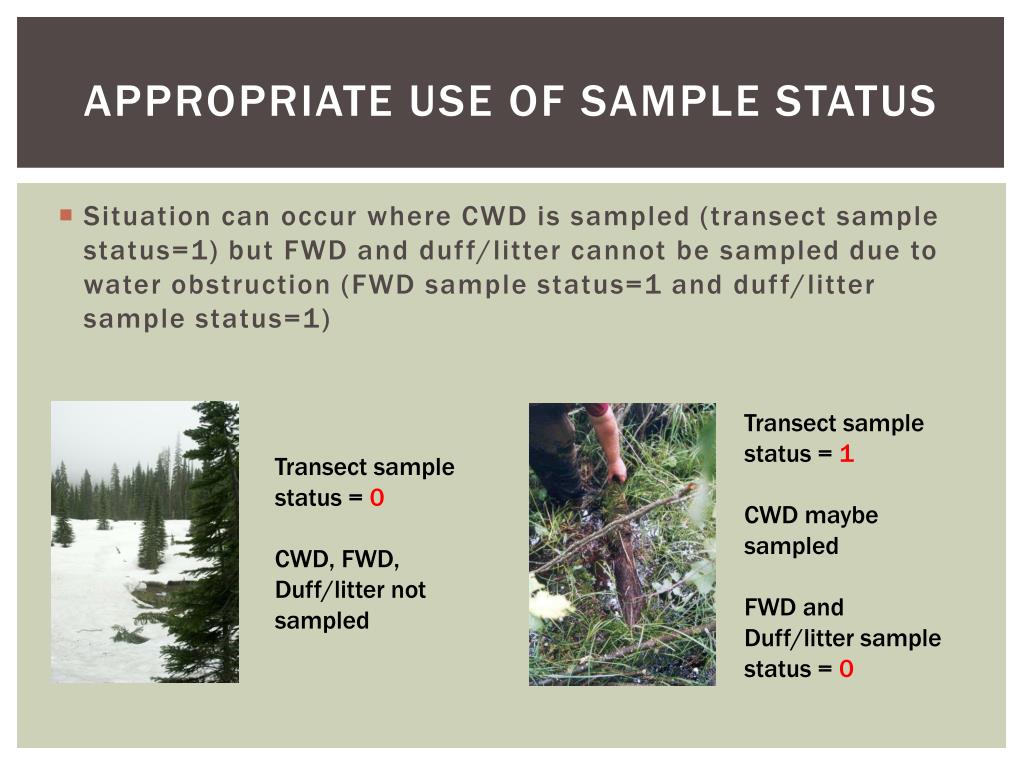 APPROPRIATE USE OF SAMPLE STATUS

Situation can occur where CWD is sampled (transect sample status=1) but FWD and duff/litter cannot be sampled due to water obstruction (FWD sample status=1 and duff/litter sample status=1)

Transect sample status = 0

CWD, FWD, Duff/litter not sampled

Transect sample status = 1

CWD maybe sampled

FWD and Duff/litter sample status = 0